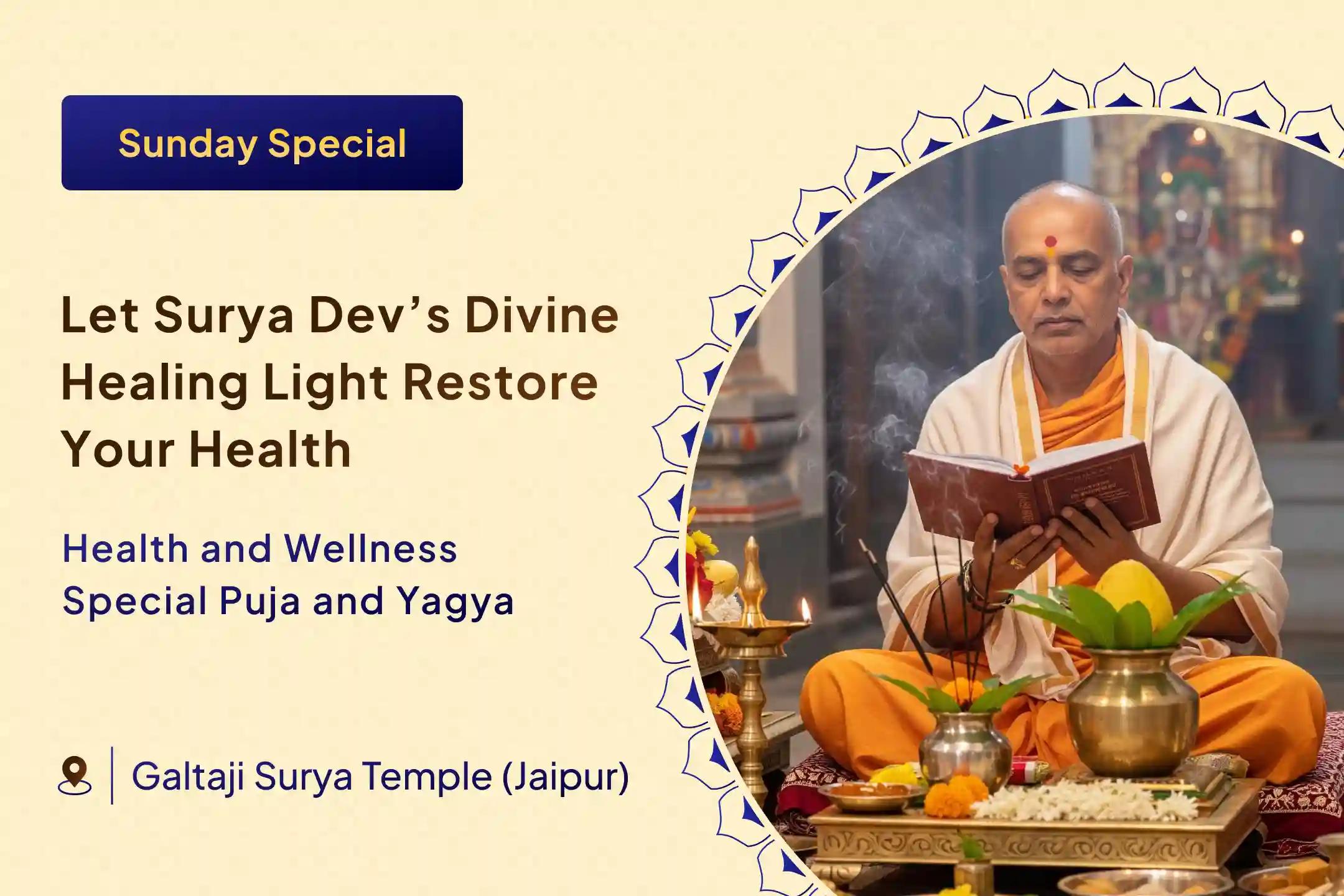 Sunday Special

Let Surya Dev's Divine Healing Light Restore Your Health

Health and Wellness Special Puja and Yagya

Galtaji Surya Temple (Jaipur)